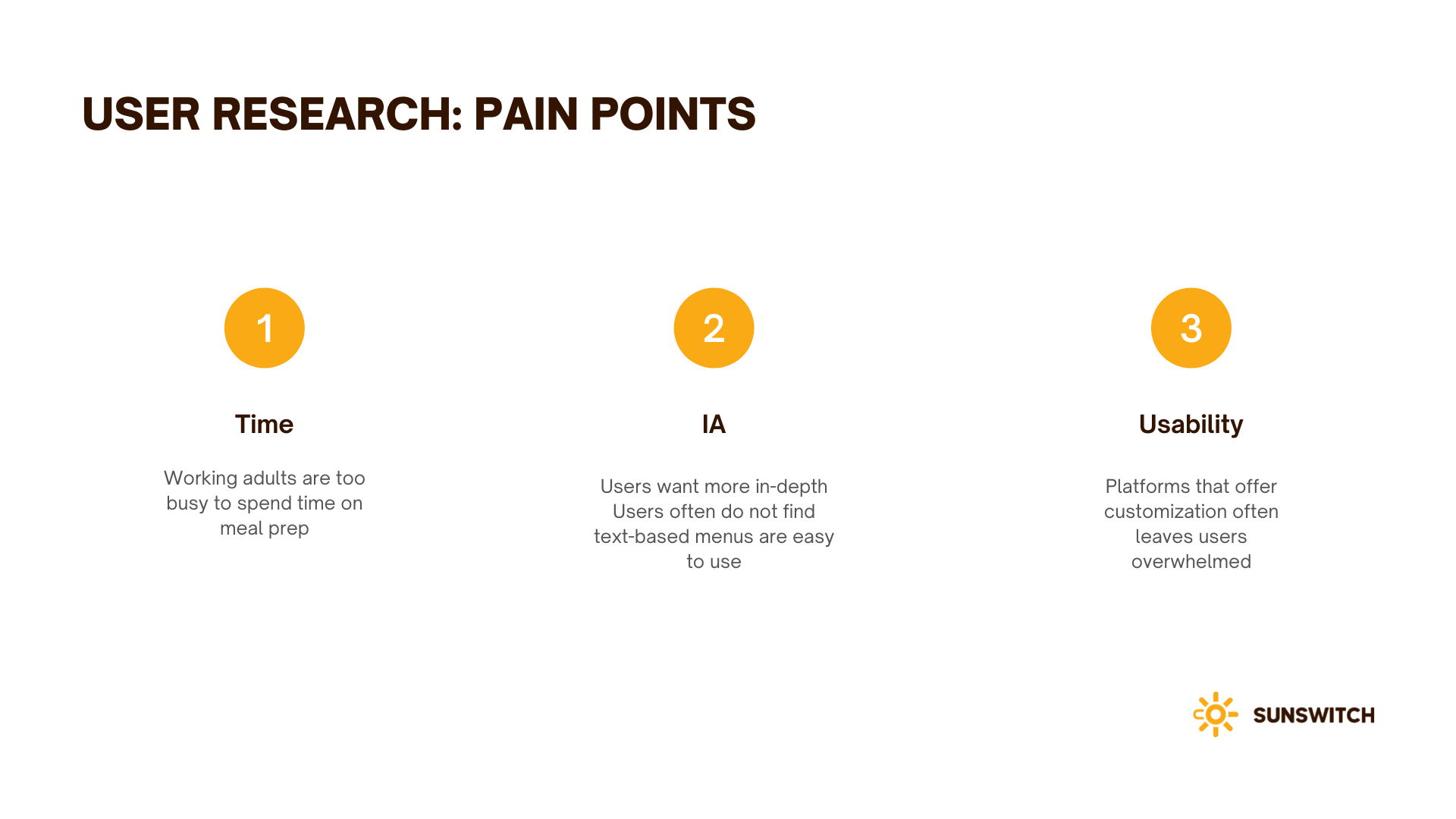 USER RESEARCH: PAIN POINTS

1

Time

Working adults are too busy to spend time on meal prep

2

IA

Users want more in-depth Users often do not find text-based menus are easy to use

3

Usability

Platforms that offer customization often leaves users overwhelmed

SUNSWITCH